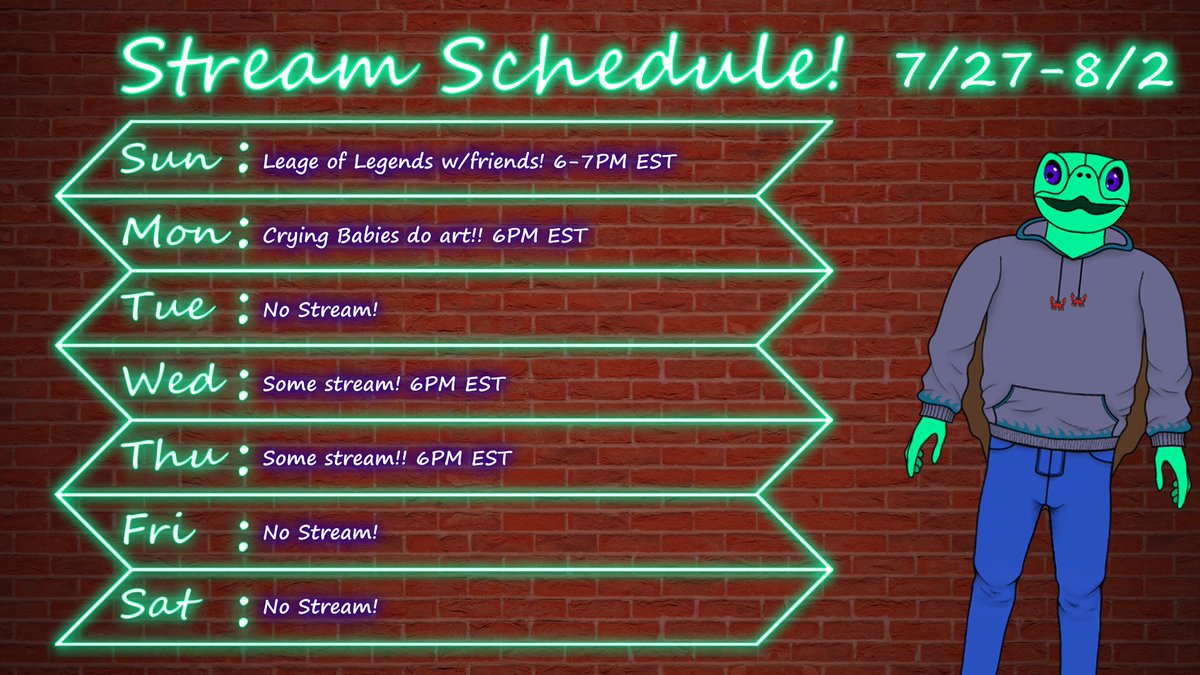 Stream Schedule! 7/27-8/2

Sun : Leage of Legends w/friends! 6-7PM EST

Mon : Crying Babies do art!! 6PM EST

Tue : No Stream!

Wed : Some stream! 6PM EST

Thu : Some stream!! 6PM EST

Fri : No Stream!

Sat : No Stream!